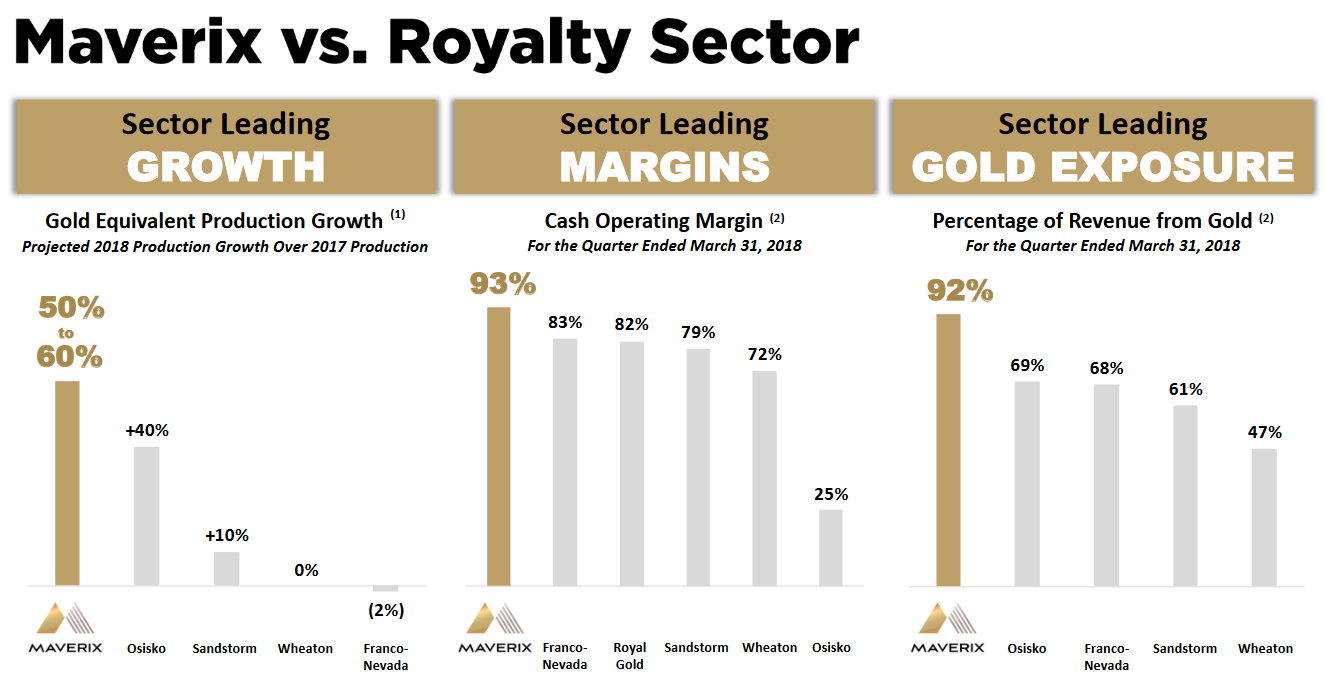 Maverix vs. Royalty Sector

Sector Leading
GROWTH

Gold Equivalent Production Growth $^{(1)}$
Projected 2018 Production Growth Over 2017 Production

50% to 60%
+40%
+10%
0%
(2%)

MAVERIX
Osisko
Sandstorm
Wheaton
Franco-Nevada

Sector Leading
MARGINS

Cash Operating Margin $^{(2)}$
For the Quarter Ended March 31, 2018

93%
83%
82%
79%
72%
25%

MAVERIX
Franco-Nevada
Royal Gold
Sandstorm
Wheaton
Osisko

Sector Leading
GOLD EXPOSURE

Percentage of Revenue from Gold $^{(2)}$
For the Quarter Ended March 31, 2018

92%
69%
68%
61%
47%

MAVERIX
Osisko
Franco-Nevada
Sandstorm
Wheaton